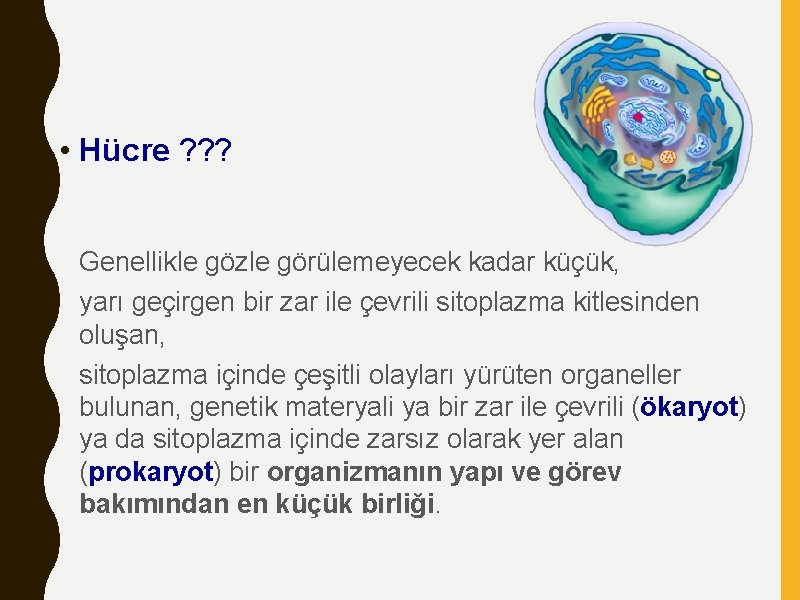 • Hücre ???

Genellikle gözle görülemeyecek kadar küçük,

yarı geçirgen bir zar ile çevrili sitoplazma kitlesinden oluşan,

sitoplazma içinde çeşitli olayları yürüten organeller bulunan, genetik materyali ya bir zar ile çevrili (ökaryot) ya da sitoplazma içinde zarsız olarak yer alan (prokaryot) bir organizmanın yapı ve görev bakımından en küçük birliği.